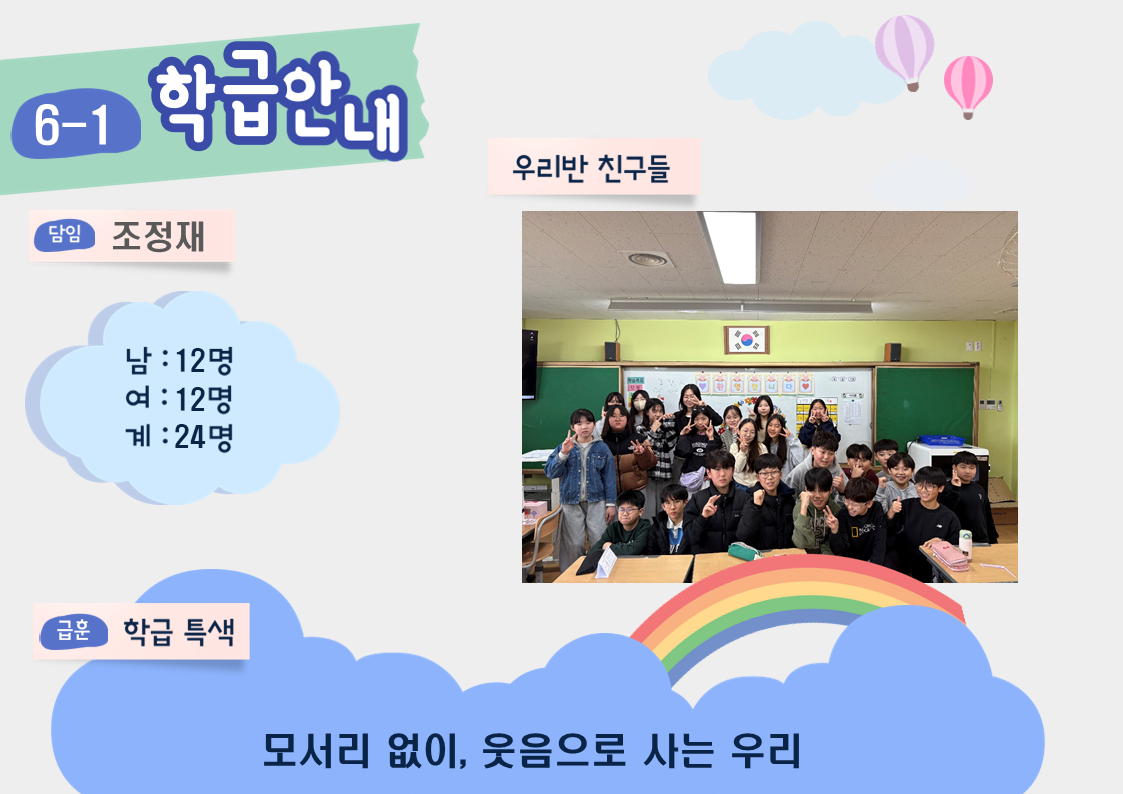 6-1 학급안내

우리반 친구들

담임 조정재

남 : 12명
여 : 12명
계 : 24명

급훈 학급 특색

모서리 없이, 웃음으로 사는 우리